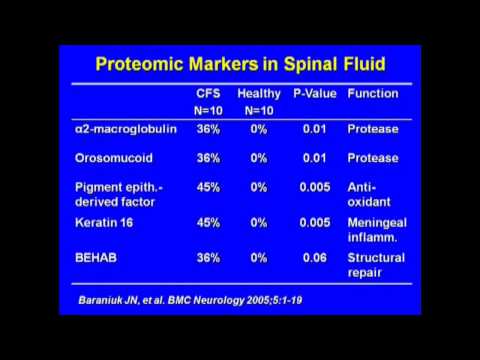 Proteomic Markers in Spinal Fluid

| | CFS N=10 | Healthy N=10 | P-Value | Function |
|---|---|---|---|---|
| α2-macroglobulin | 36% | 0% | 0.01 | Protease |
| Orosomucoid | 36% | 0% | 0.01 | Protease |
| Pigment epith.-derived factor | 45% | 0% | 0.005 | Anti-oxidant |
| Keratin 16 | 45% | 0% | 0.005 | Meningeal inflamm. |
| BEHAB | 36% | 0% | 0.06 | Structural repair |

Baraniuk JN, et al. BMC Neurology 2005;5:1-19